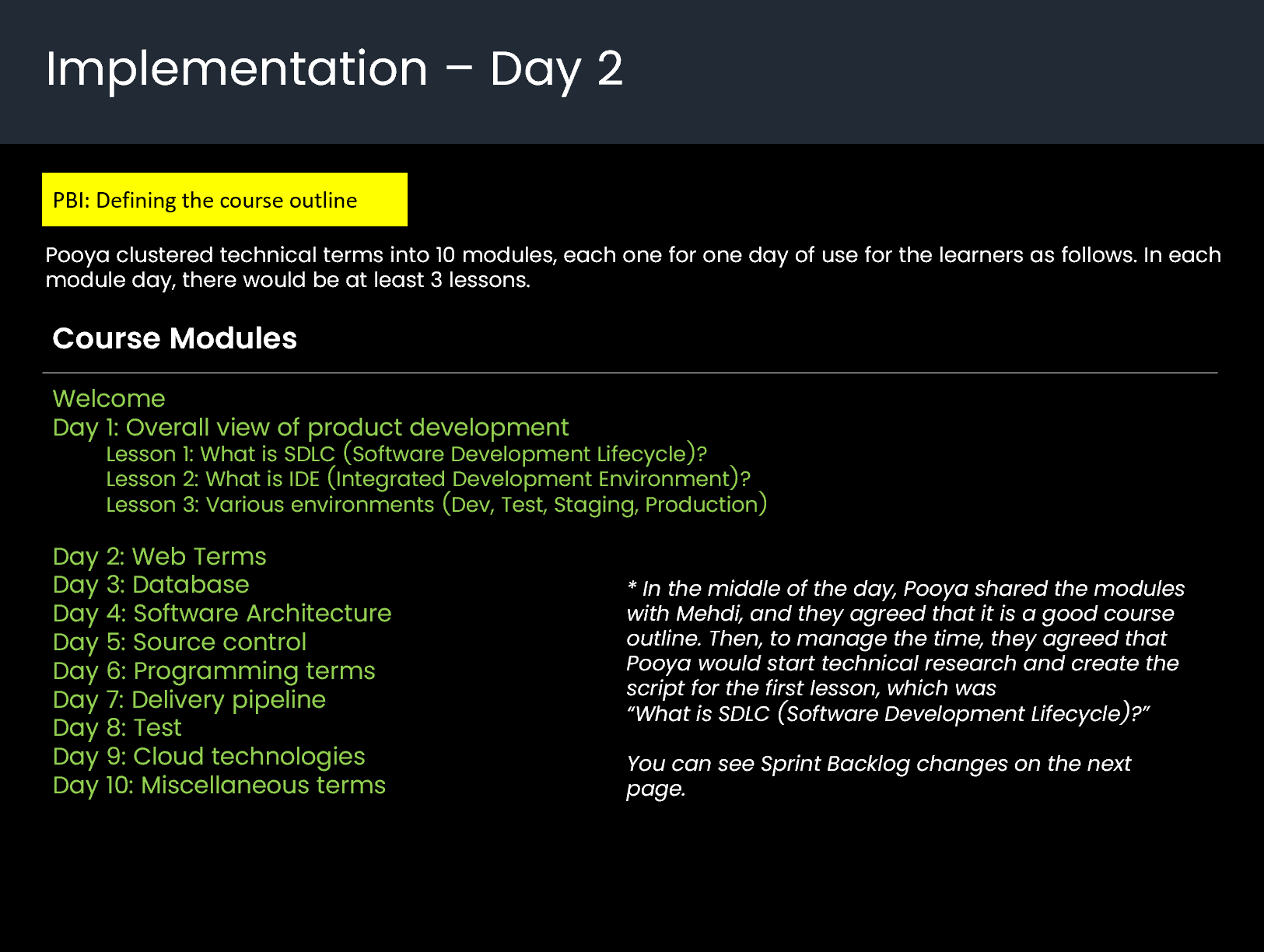 Implementation – Day 2

PBI: Defining the course outline

Pooya clustered technical terms into 10 modules, each one for one day of use for the learners as follows. In each module day, there would be at least 3 lessons.

Course Modules

Welcome
Day 1: Overall view of product development
Lesson 1: What is SDLC (Software Development Lifecycle)?
Lesson 2: What is IDE (Integrated Development Environment)?
Lesson 3: Various environments (Dev, Test, Staging, Production)

Day 2: Web Terms
Day 3: Database
Day 4: Software Architecture
Day 5: Source control
Day 6: Programming terms
Day 7: Delivery pipeline
Day 8: Test
Day 9: Cloud technologies
Day 10: Miscellaneous terms

* In the middle of the day, Pooya shared the modules with Mehdi, and they agreed that it is a good course outline. Then, to manage the time, they agreed that Pooya would start technical research and create the script for the first lesson, which was "What is SDLC (Software Development Lifecycle)?"

You can see Sprint Backlog changes on the next page.